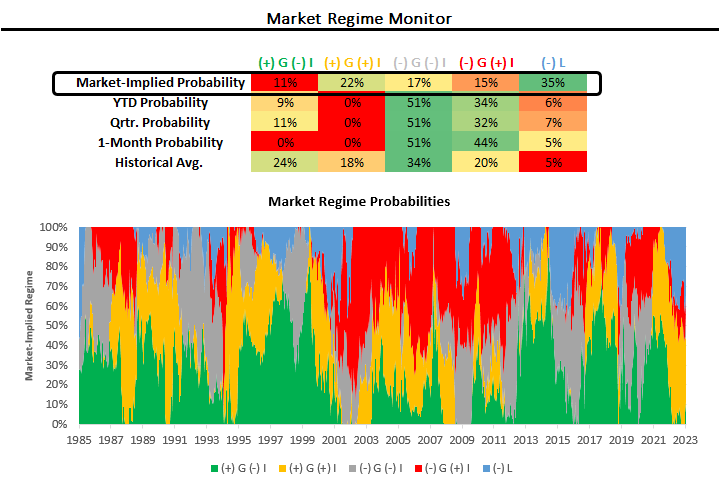 Market Regime Monitor

| | (+) G (-) I | (+) G (+) I | (-) G (-) I | (-) G (+) I | (-) L |
|---|---|---|---|---|---|
| Market-Implied Probability | 11% | 22% | 17% | 15% | 35% |
| YTD Probability | 9% | 0% | 51% | 34% | 6% |
| Qrtr. Probability | 11% | 0% | 51% | 32% | 7% |
| 1-Month Probability | 0% | 0% | 51% | 44% | 5% |
| Historical Avg. | 24% | 18% | 34% | 20% | 5% |

Market Regime Probabilities

Market-Implied Regime

100%
90%
80%
70%
60%
50%
40%
30%
20%
10%
0%

1985 1987 1989 1991 1993 1995 1997 1999 2001 2003 2005 2007 2009 2011 2013 2015 2017 2019 2021 2023

(+) G (-) I (+) G (+) I (-) G (-) I (-) G (+) I (-) L